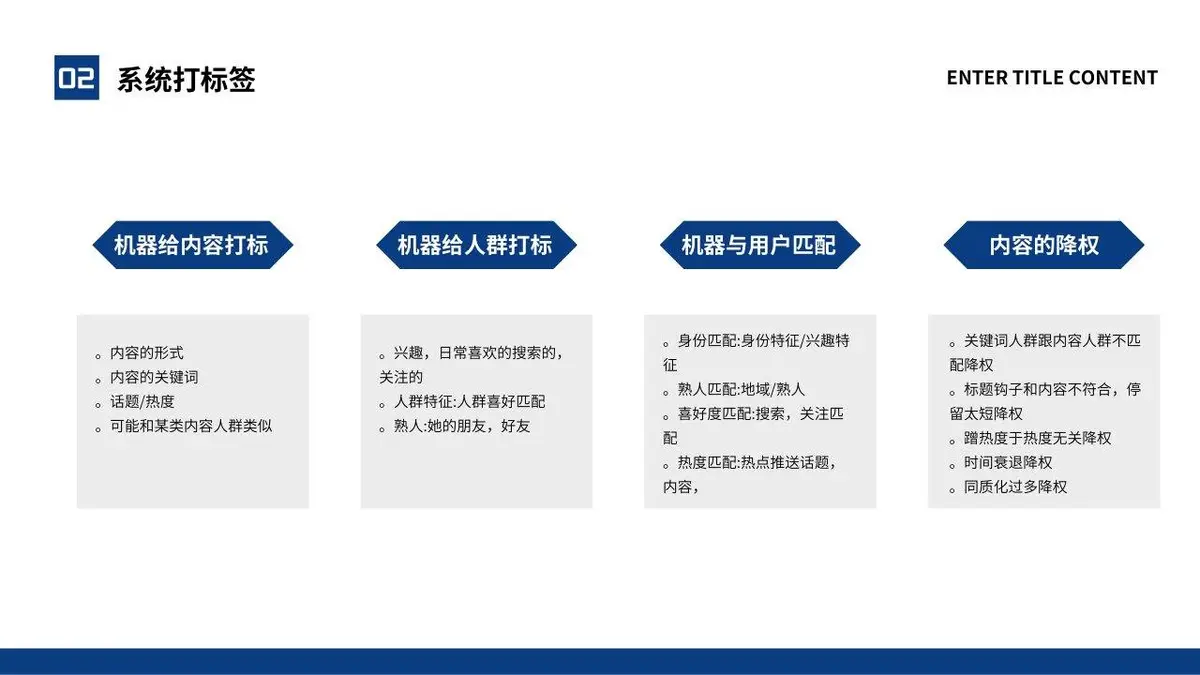 02 系统打标签

ENTER TITLE CONTENT

机器给内容打标

。内容的形式
。内容的关键词
。话题/热度
。可能和某类内容人群类似

机器给人群打标

。兴趣，日常喜欢的搜索的，关注的
。人群特征:人群喜好匹配
。熟人:她的朋友，好友

机器与用户匹配

。身份匹配:身份特征/兴趣特征
。熟人匹配:地域/熟人
。喜好度匹配:搜索，关注匹配
。热度匹配:热点推送话题，内容，

内容的降权

。关键词人群跟内容人群不匹配降权
。标题钩子和内容不符合，停留太短降权
。蹭热度于热度无关降权
。时间衰退降权
。同质化过多降权